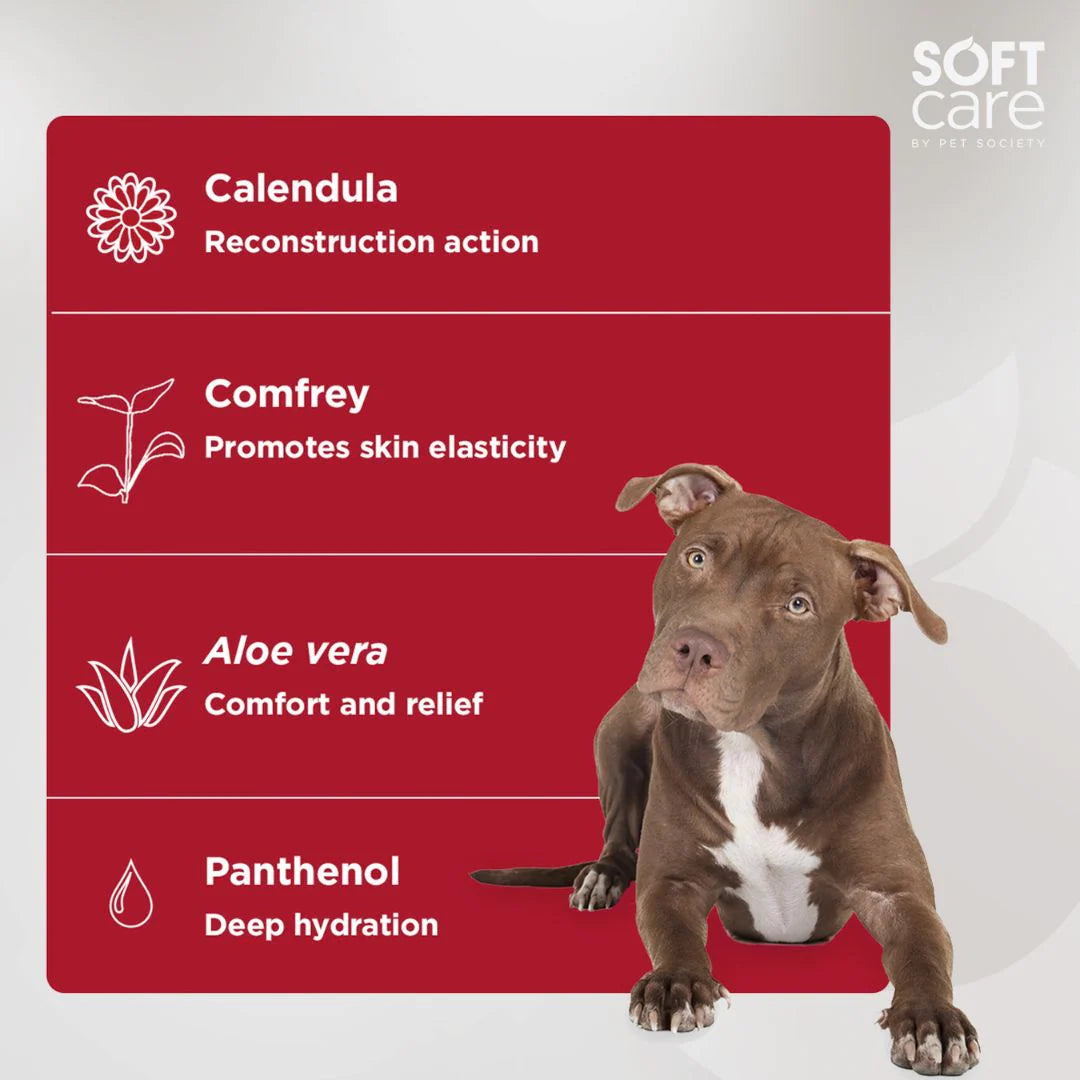 SOFT care
BY PET SOCIETY

Calendula
Reconstruction action

Comfrey
Promotes skin elasticity

Aloe vera
Comfort and relief

Panthenol
Deep hydration